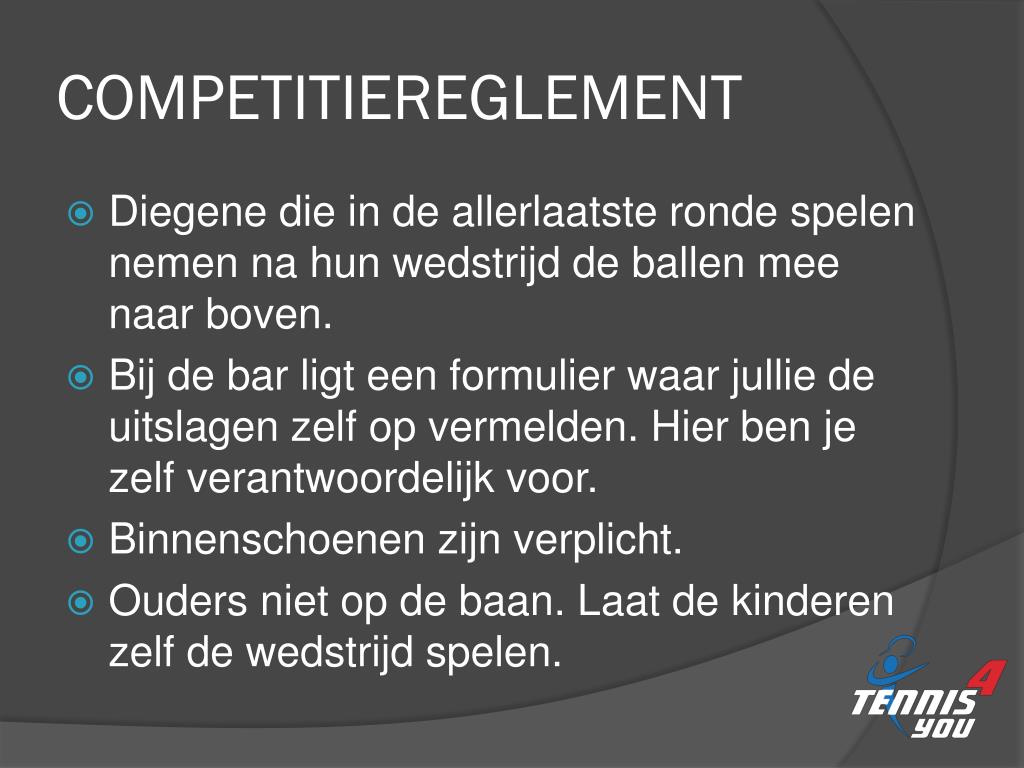 COMPETITIEREGLEMENT

Diegene die in de allerlaatste ronde spelen nemen na hun wedstrijd de ballen mee naar boven.

Bij de bar ligt een formulier waar jullie de uitslagen zelf op vermelden. Hier ben je zelf verantwoordelijk voor.

Binnenschoenen zijn verplicht.

Ouders niet op de baan. Laat de kinderen zelf de wedstrijd spelen.

TENNIS 4 YOU